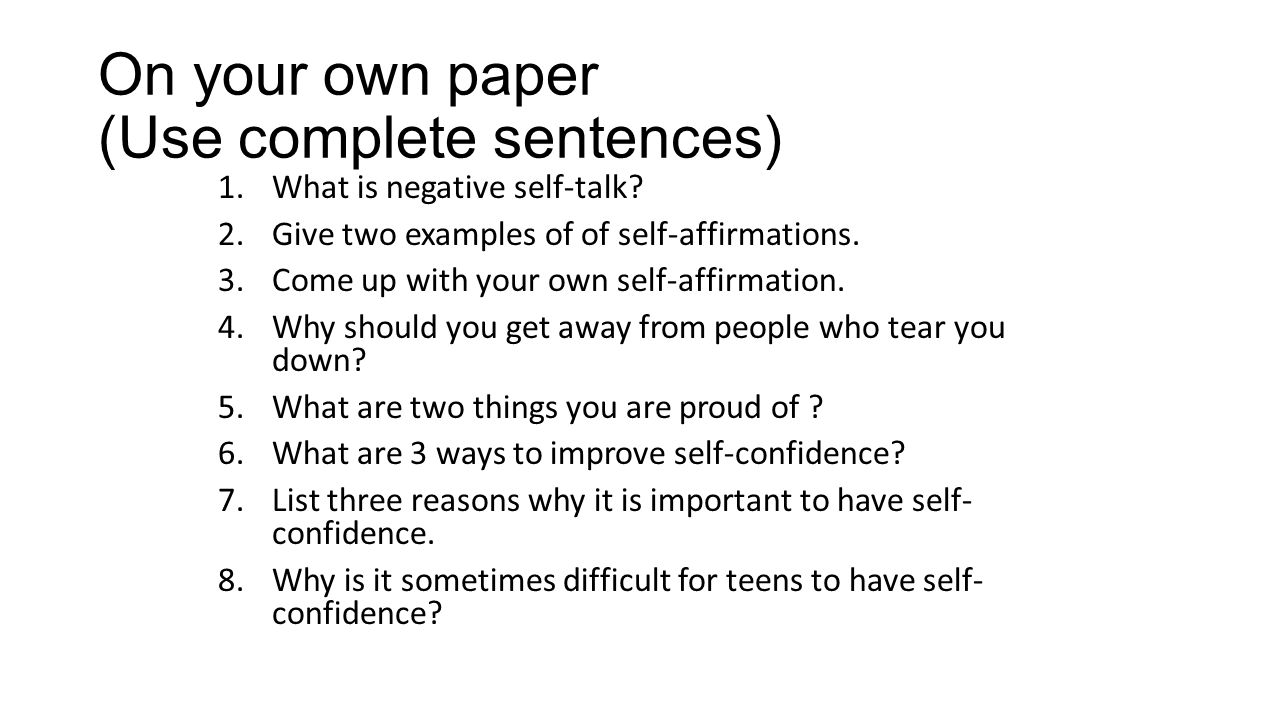 On your own paper
(Use complete sentences)

1. What is negative self-talk?
2. Give two examples of of self-affirmations.
3. Come up with your own self-affirmation.
4. Why should you get away from people who tear you down?
5. What are two things you are proud of ?
6. What are 3 ways to improve self-confidence?
7. List three reasons why it is important to have self-confidence.
8. Why is it sometimes difficult for teens to have self-confidence?